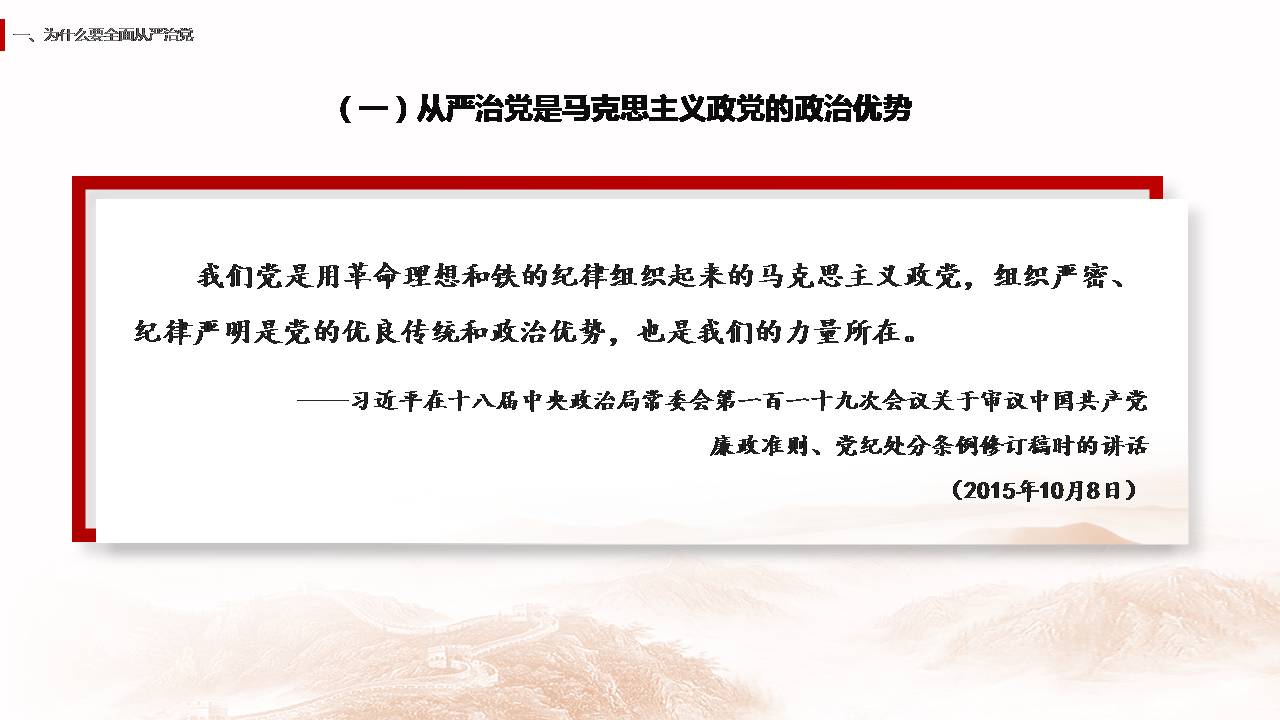 一、为什么要全面从严治党

（一）从严治党是马克思主义政党的政治优势

我们党是用革命理想和铁的纪律组织起来的马克思主义政党，组织严密、纪律严明是党的优良传统和政治优势，也是我们的力量所在。

——习近平在十八届中央政治局常委会第一百一十九次会议关于审议中国共产党廉政准则、党纪处分条例修订稿时的讲话

（2015年10月8日）